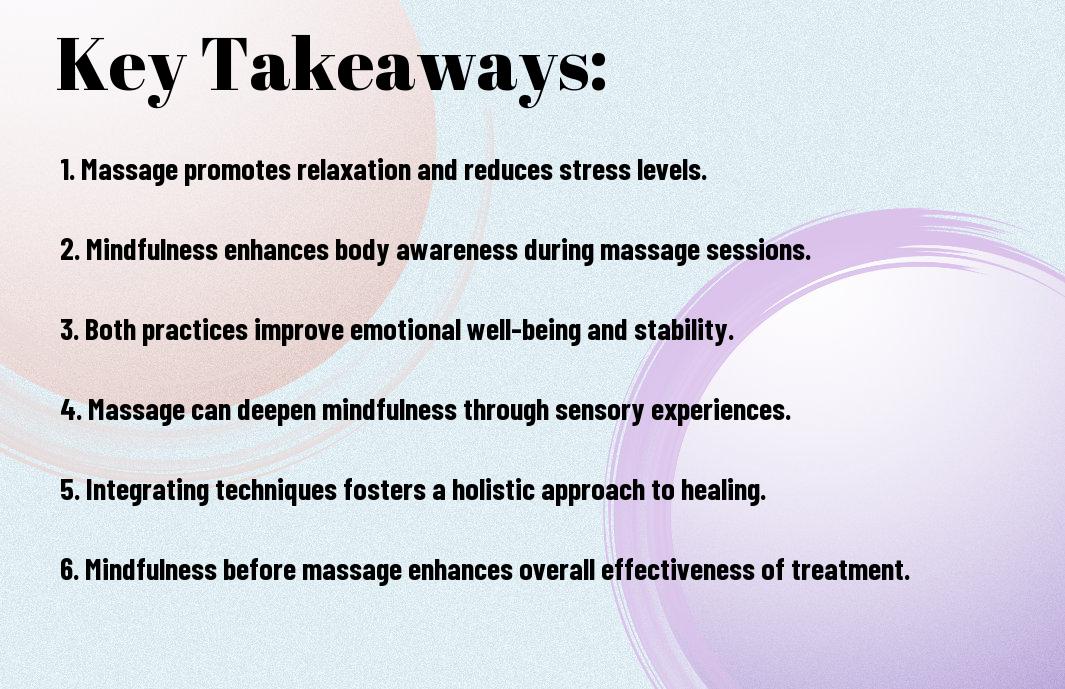 Key Takeaways:

1. Massage promotes relaxation and reduces stress levels.

2. Mindfulness enhances body awareness during massage sessions.

3. Both practices improve emotional well-being and stability.

4. Massage can deepen mindfulness through sensory experiences.

5. Integrating techniques fosters a holistic approach to healing.

6. Mindfulness before massage enhances overall effectiveness of treatment.